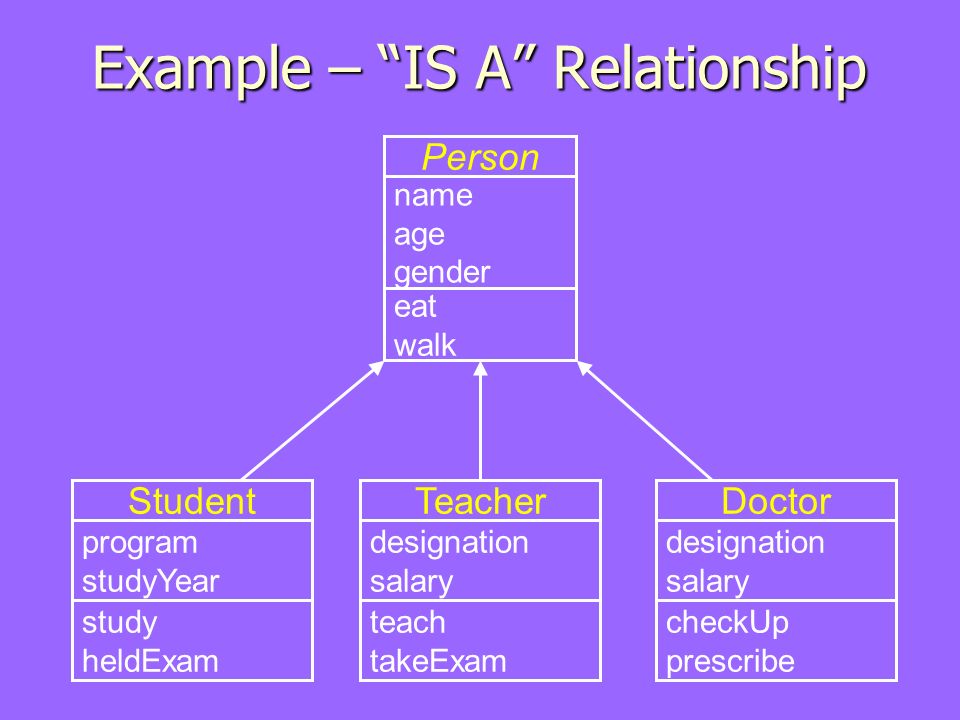 Example – “IS A” Relationship

Person
name
age
gender
eat
walk

Student
program
studyYear
study
heldExam

Teacher
designation
salary
teach
takeExam

Doctor
designation
salary
checkUp
prescribe